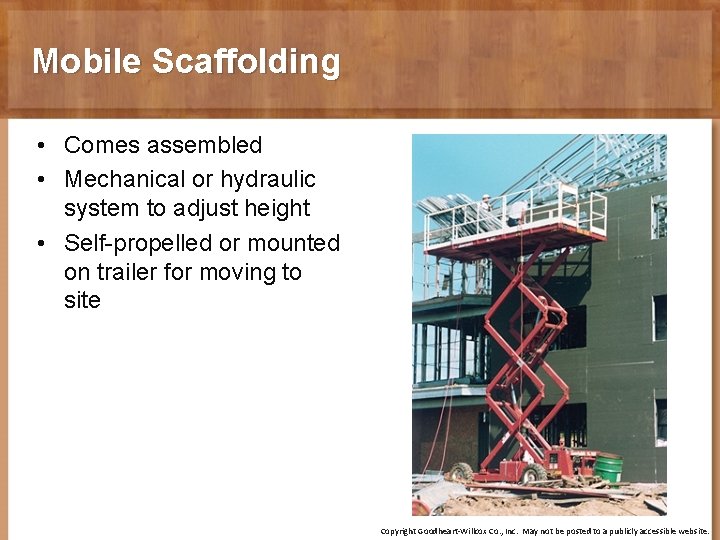 Mobile Scaffolding

• Comes assembled
• Mechanical or hydraulic system to adjust height
• Self-propelled or mounted on trailer for moving to site

Copyright Goodheart-Willcox Co., Inc. May not be posted to a publicly accessible website.